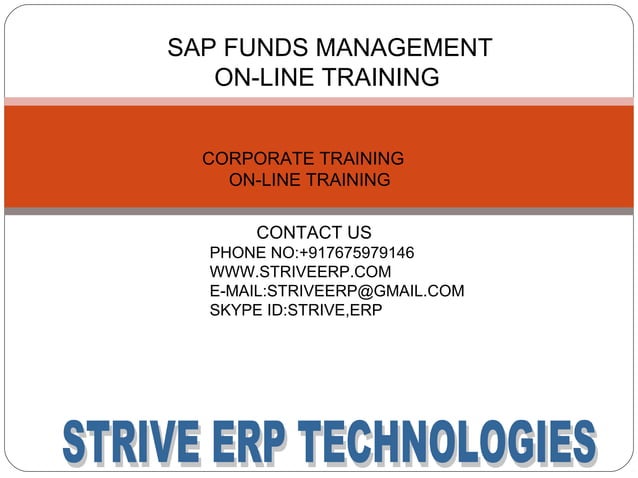 SAP FUNDS MANAGEMENT
ON-LINE TRAINING

CORPORATE TRAINING
ON-LINE TRAINING

CONTACT US
PHONE NO:+917675979146
WWW.STRIVEERP.COM
E-MAIL:STRIVEERP@GMAIL.COM
SKYPE ID:STRIVE,ERP

STRIVE ERP TECHNOLOGIES